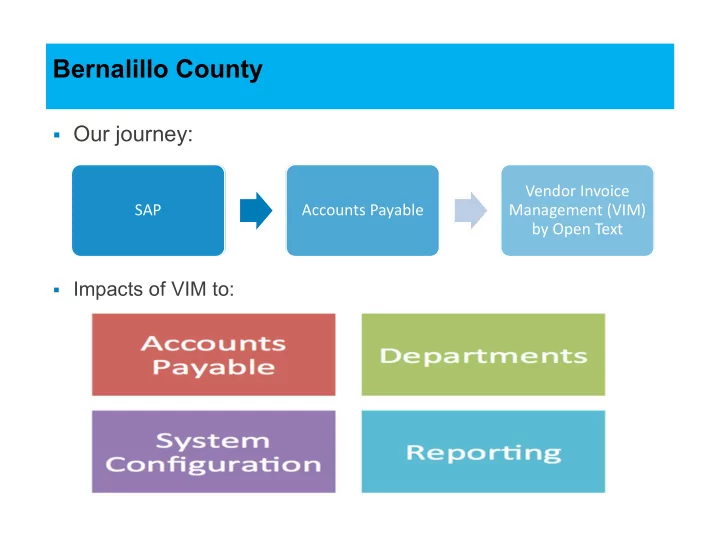 Bernalillo County

▪ Our journey:

SAP

Accounts Payable

Vendor Invoice Management (VIM) by Open Text

▪ Impacts of VIM to:

Accounts Payable

Departments

System Configuration

Reporting